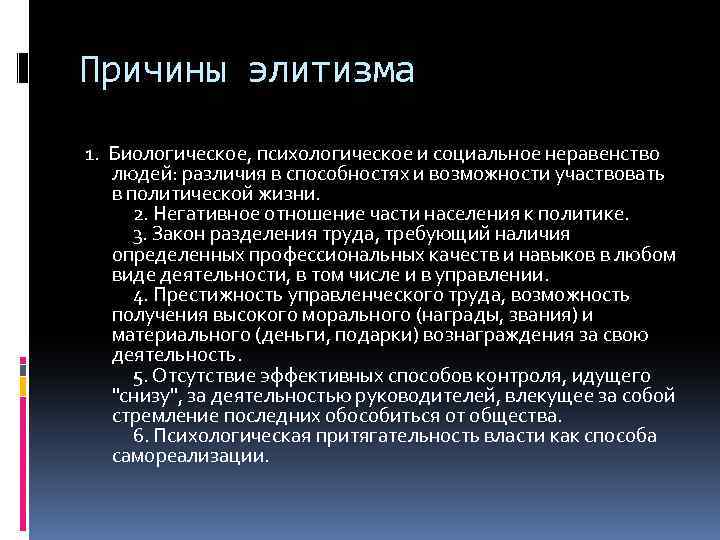 Причины элитизма

1. Биологическое, психологическое и социальное неравенство людей: различия в способностях и возможности участвовать в политической жизни.

2. Негативное отношение части населения к политике.

3. Закон разделения труда, требующий наличия определенных профессиональных качеств и навыков в любом виде деятельности, в том числе и в управлении.

4. Престижность управленческого труда, возможность получения высокого морального (награды, звания) и материального (деньги, подарки) вознаграждения за свою деятельность.

5. Отсутствие эффективных способов контроля, идущего "снизу", за деятельностью руководителей, влекущее за собой стремление последних обособиться от общества.

6. Психологическая притягательность власти как способа самореализации.